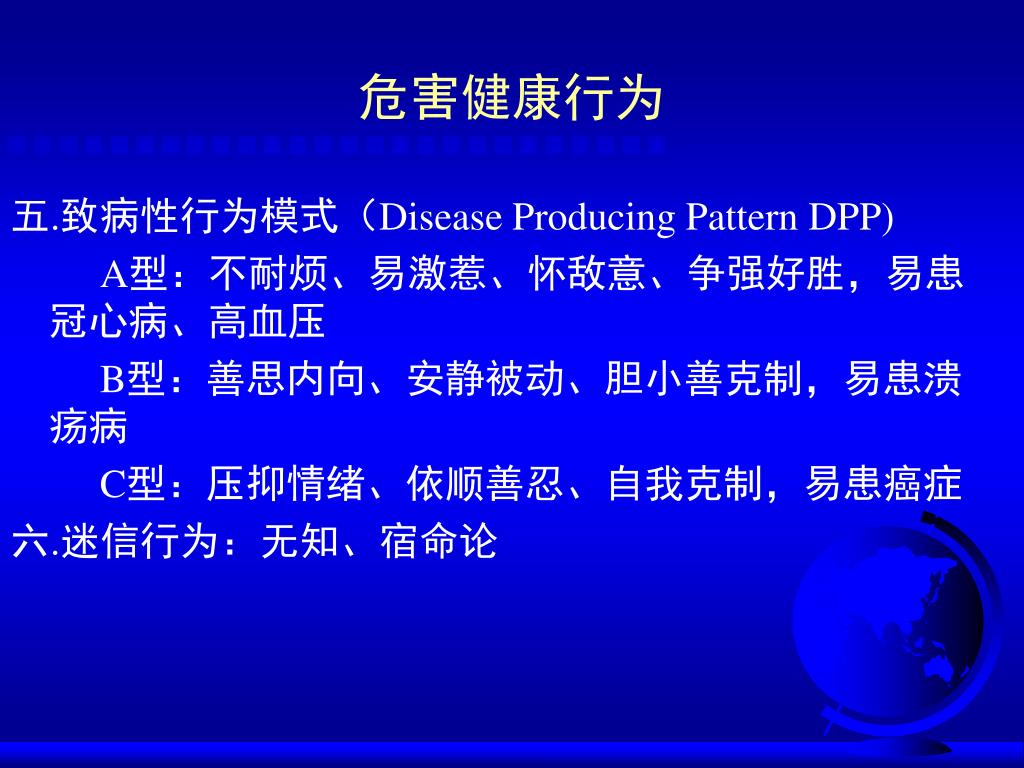 危害健康行为

五.致病性行为模式（Disease Producing Pattern DPP)

A型：不耐烦、易激惹、怀敌意、争强好胜，易患冠心病、高血压

B型：善思内向、安静被动、胆小善克制，易患溃疡病

C型：压抑情绪、依顺善忍、自我克制，易患癌症

六.迷信行为：无知、宿命论